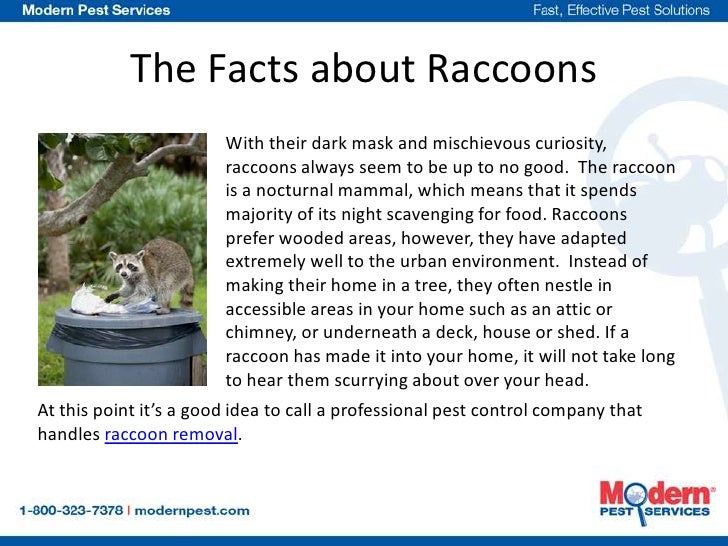 Modern Pest Services

Fast, Effective Pest Solutions

The Facts about Raccoons

With their dark mask and mischievous curiosity, raccoons always seem to be up to no good. The raccoon is a nocturnal mammal, which means that it spends majority of its night scavenging for food. Raccoons prefer wooded areas, however, they have adapted extremely well to the urban environment. Instead of making their home in a tree, they often nestle in accessible areas in your home such as an attic or chimney, or underneath a deck, house or shed. If a raccoon has made it into your home, it will not take long to hear them scurrying about over your head.

At this point it's a good idea to call a professional pest control company that handles raccoon removal.

1-800-323-7378 | modernpest.com

Modern PEST SERVICES